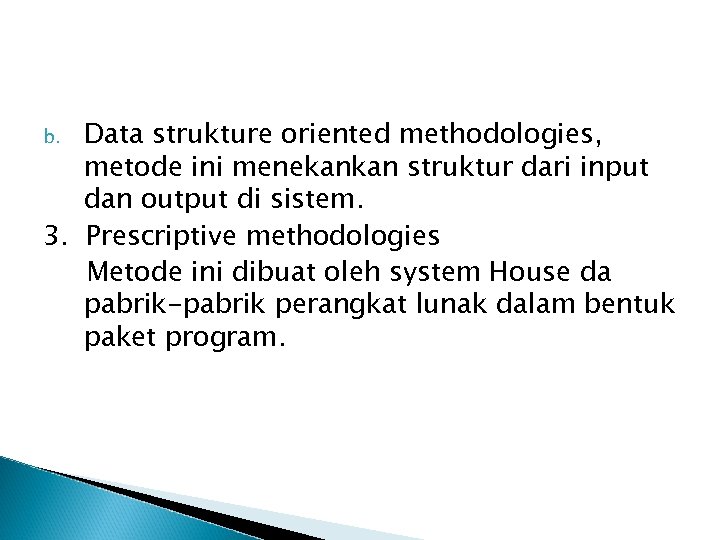 b. Data strukture oriented methodologies, metode ini menekankan struktur dari input dan output di sistem.

3. Prescriptive methodologies

Metode ini dibuat oleh system House da pabrik-pabrik perangkat lunak dalam bentuk paket program.